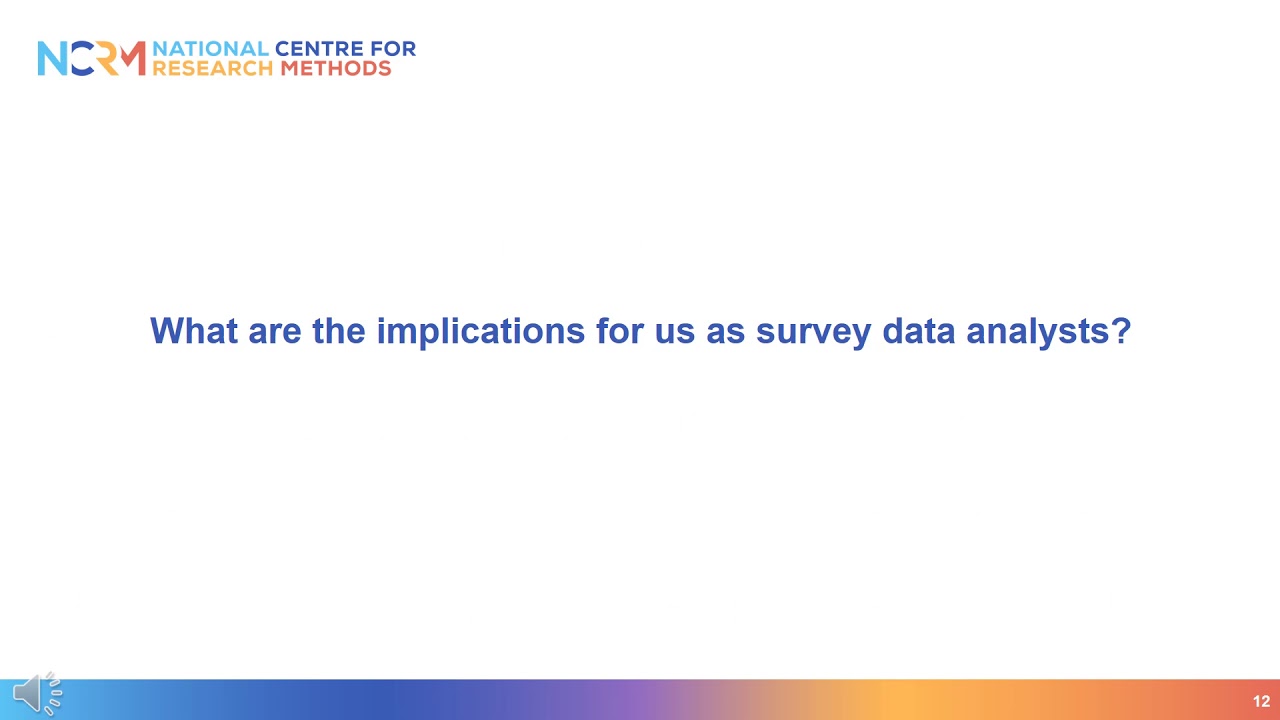 NCRM NATIONAL CENTRE FOR RESEARCH METHODS

What are the implications for us as survey data analysts?

12